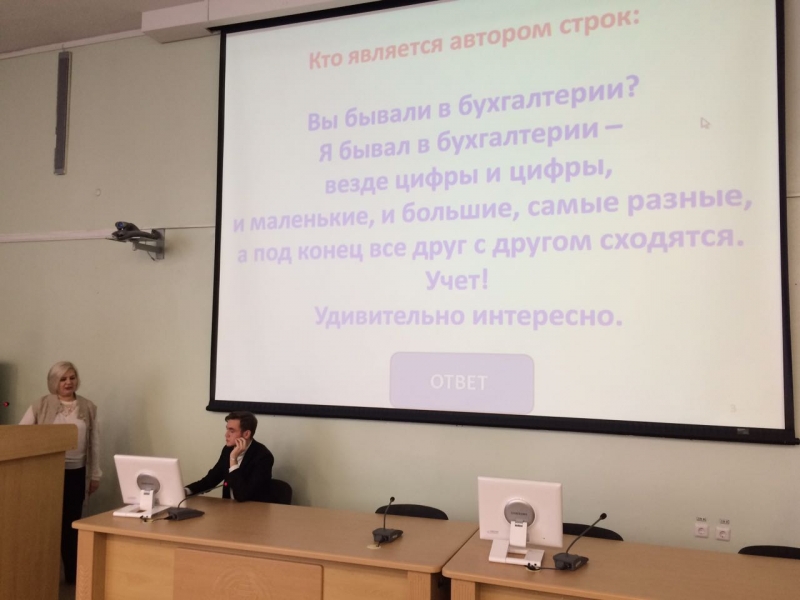 Кто является автором строк:

Вы бывали в бухгалтерии?
Я бывал в бухгалтерии –
везде цифры и цифры,
и маленькие, и большие, самые разные,
а под конец все друг с другом сходятся.
Учет!
Удивительно интересно.

ОТВЕТ